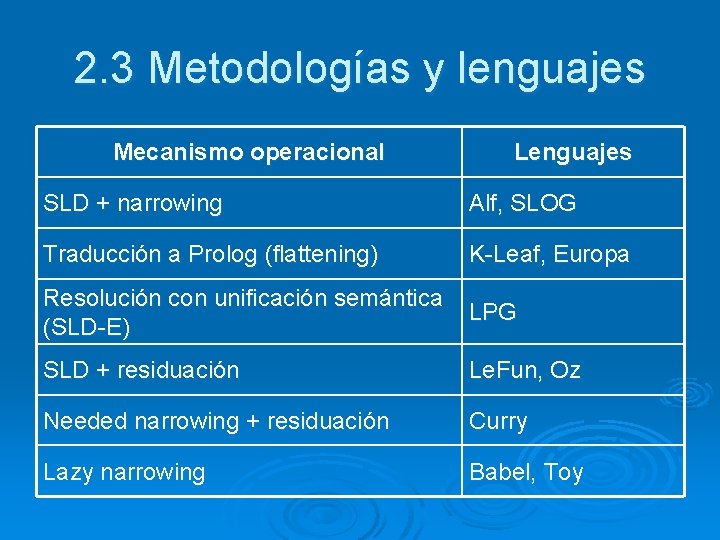 2.3 Metodologías y lenguajes

| Mecanismo operacional | Lenguajes |
|---|---|
| SLD + narrowing | Alf, SLOG |
| Traducción a Prolog (flattening) | K-Leaf, Europa |
| Resolución con unificación semántica (SLD-E) | LPG |
| SLD + residuación | LeFun, Oz |
| Needed narrowing + residuación | Curry |
| Lazy narrowing | Babel, Toy |